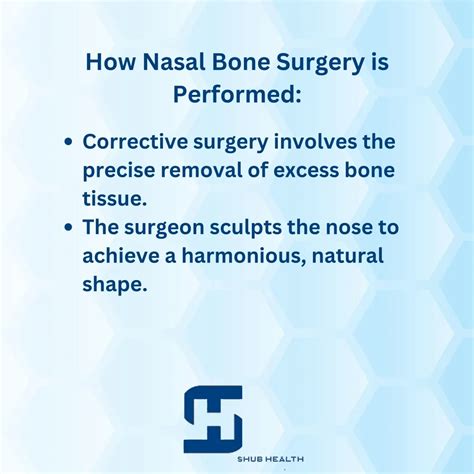 How Nasal Bone Surgery is Performed:

• Corrective surgery involves the precise removal of excess bone tissue.
• The surgeon sculpts the nose to achieve a harmonious, natural shape.

SHUB HEALTH